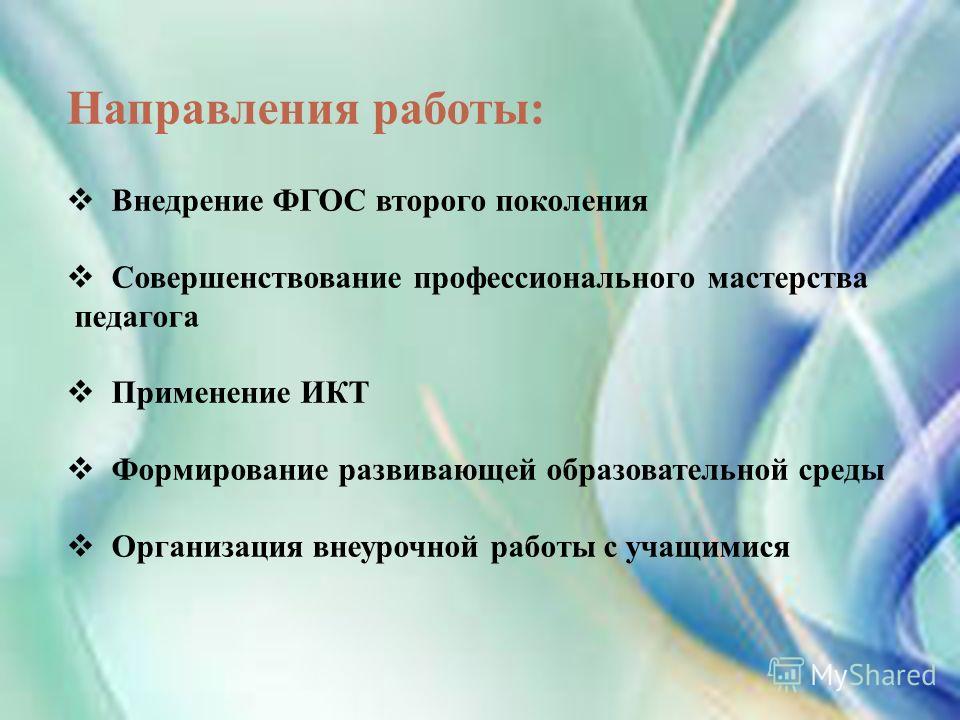 Направления работы:

❖ Внедрение ФГОС второго поколения

❖ Совершенствование профессионального мастерства педагога

❖ Применение ИКТ

❖ Формирование развивающей образовательной среды

❖ Организация внеурочной работы с учащимися

MyShared